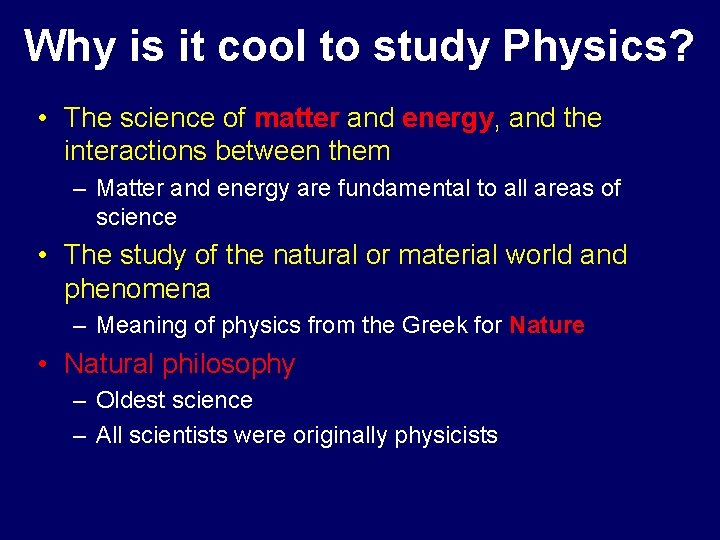 Why is it cool to study Physics?

• The science of matter and energy, and the interactions between them

– Matter and energy are fundamental to all areas of science

• The study of the natural or material world and phenomena

– Meaning of physics from the Greek for Nature

• Natural philosophy

– Oldest science

– All scientists were originally physicists